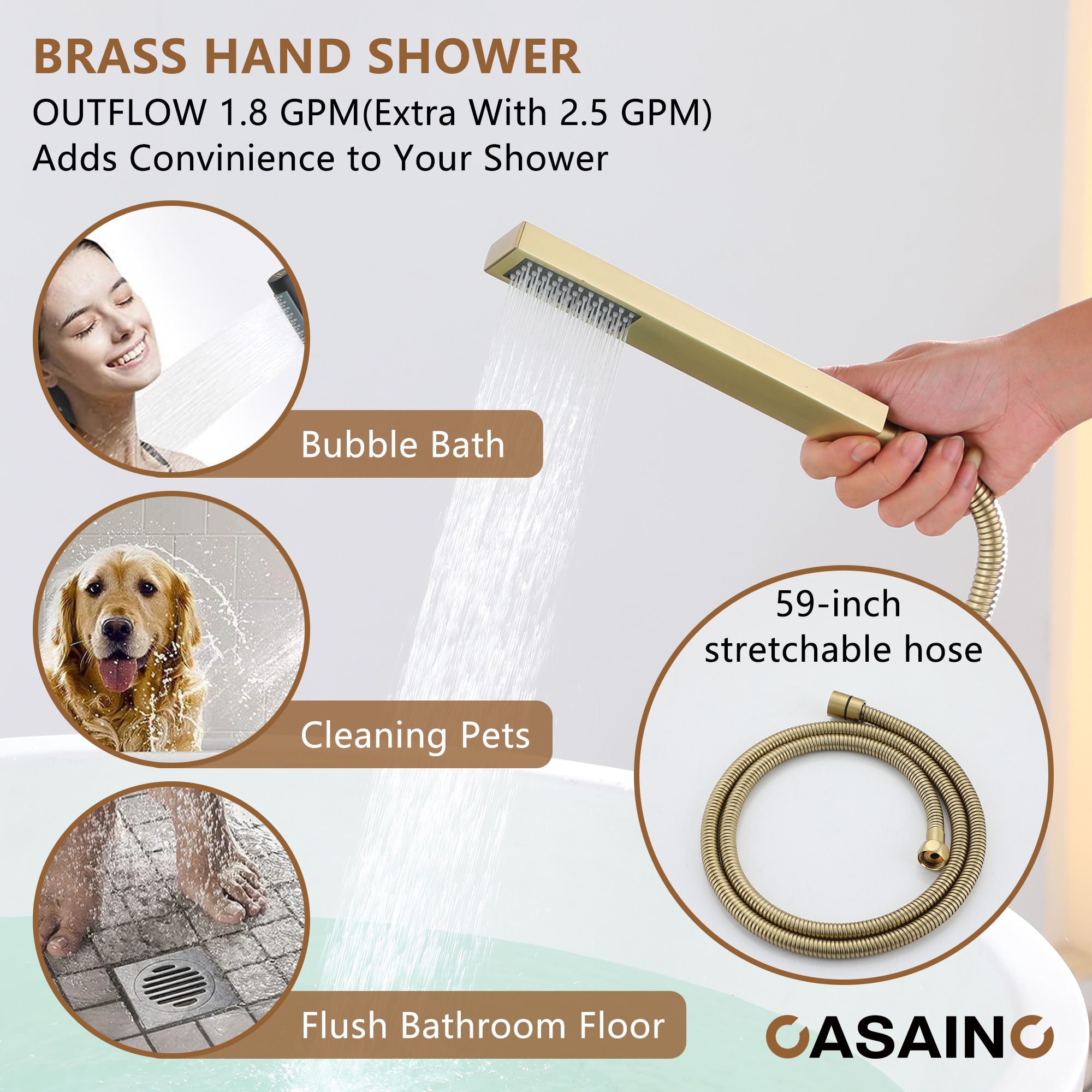 BRASS HAND SHOWER
OUTFLOW 1.8 GPM(Extra With 2.5 GPM)
Adds Convinience to Your Shower

Bubble Bath

Cleaning Pets

Flush Bathroom Floor

59-inch stretchable hose

CASAINC